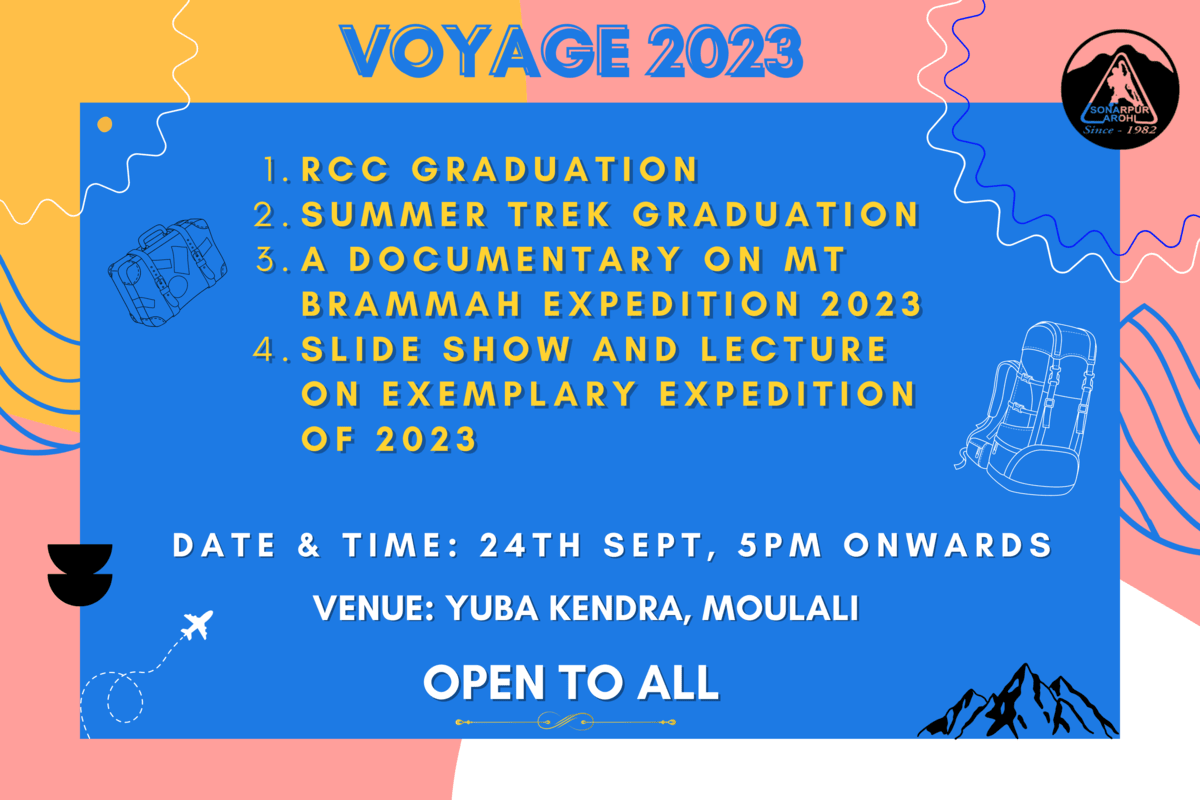 VOYAGE 2023

SONARPUR AROHI
Since - 1982

1. RCC GRADUATION
2. SUMMER TREK GRADUATION
3. A DOCUMENTARY ON MT BRAMMAH EXPEDITION 2023
4. SLIDE SHOW AND LECTURE ON EXEMPLARY EXPEDITION OF 2023

DATE & TIME: 24TH SEPT, 5PM ONWARDS

VENUE: YUBA KENDRA, MOULALI

OPEN TO ALL